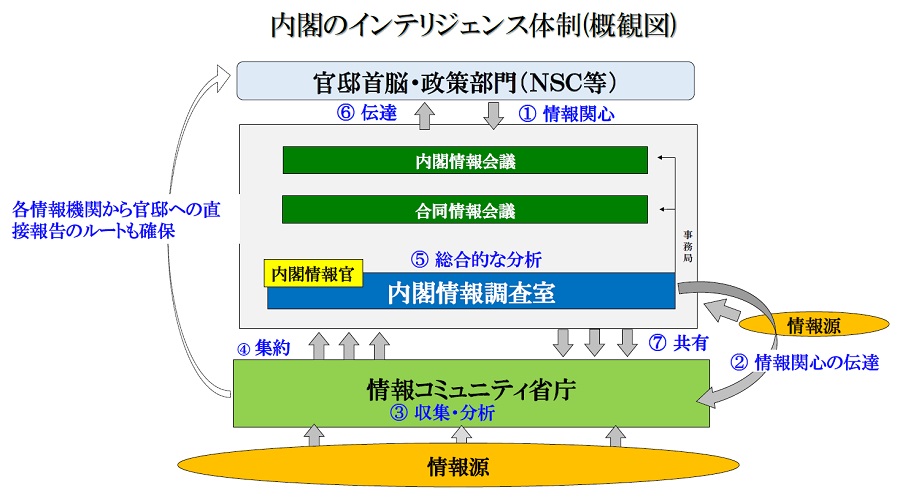 内閣のインテリジェンス体制(概観図)

官邸首脳・政策部門(NSC等)

⑥ 伝達

① 情報関心

内閣情報会議

合同情報会議

事務局

各情報機関から官邸への直接報告のルートも確保

⑤ 総合的な分析

内閣情報官

内閣情報調査室

情報源

④ 集約

⑦ 共有

② 情報関心の伝達

情報コミュニティ省庁

③ 収集・分析

情報源